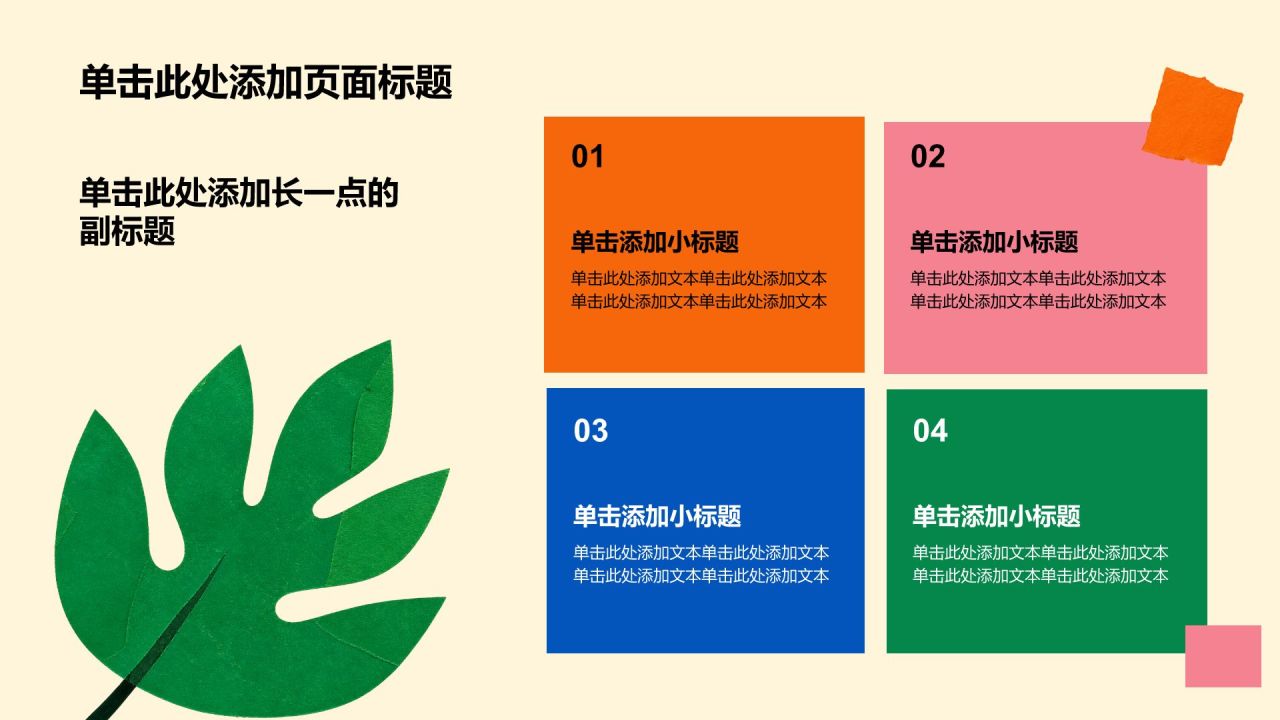 单击此处添加页面标题

单击此处添加长一点的副标题

01

单击添加小标题

单击此处添加文本单击此处添加文本单击此处添加文本单击此处添加文本

02

单击添加小标题

单击此处添加文本单击此处添加文本单击此处添加文本单击此处添加文本

03

单击添加小标题

单击此处添加文本单击此处添加文本单击此处添加文本单击此处添加文本

04

单击添加小标题

单击此处添加文本单击此处添加文本单击此处添加文本单击此处添加文本